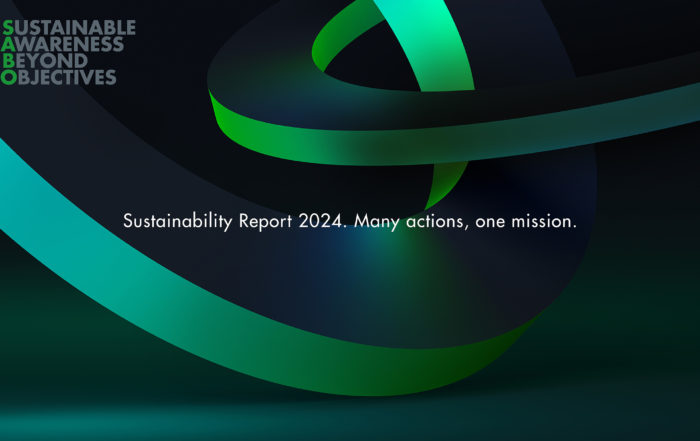 SUSTAINABLE
AWARENESS
BEYOND
OBJECTIVES

Sustainability Report 2024. Many actions, one mission.